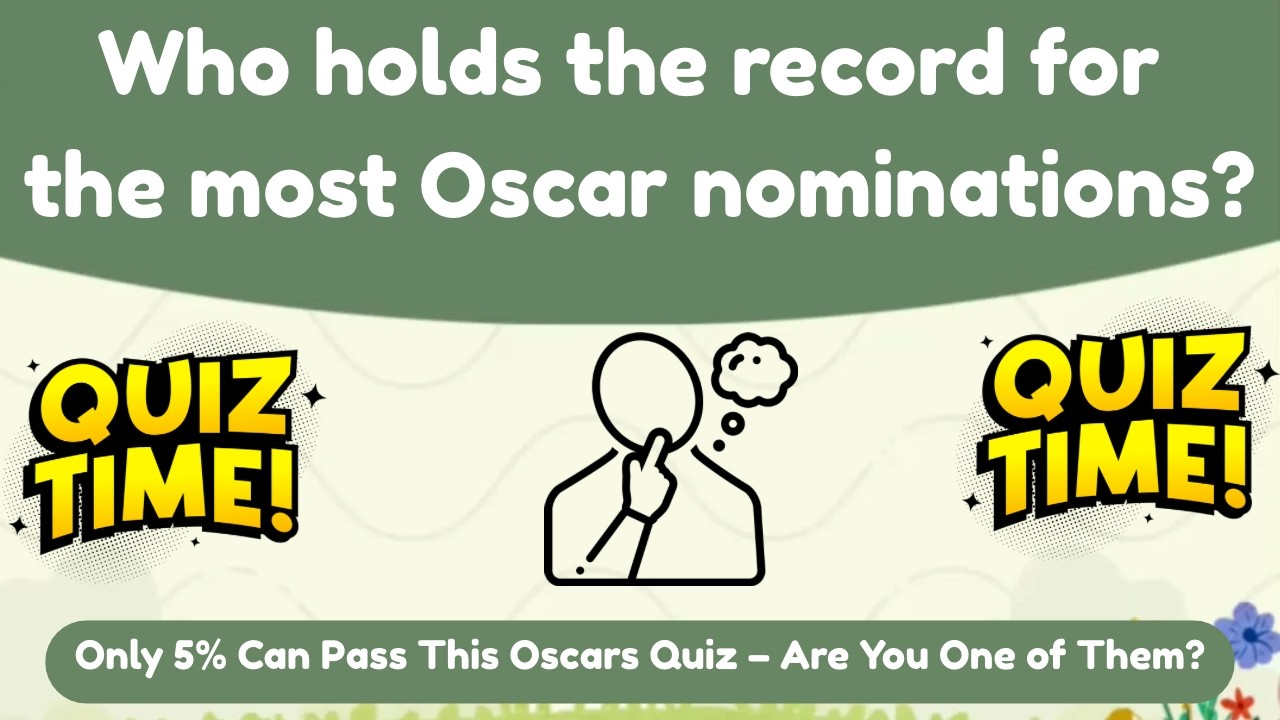 Who holds the record for the most Oscar nominations?

QUIZ TIME!

QUIZ TIME!

Only 5% Can Pass This Oscars Quiz – Are You One of Them?